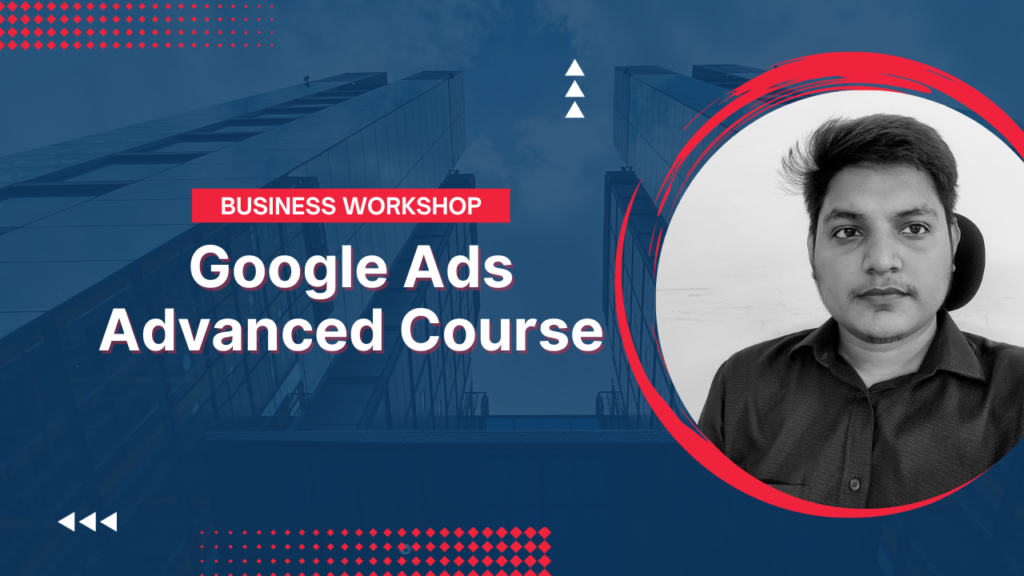 BUSINESS WORKSHOP

Google Ads Advanced Course